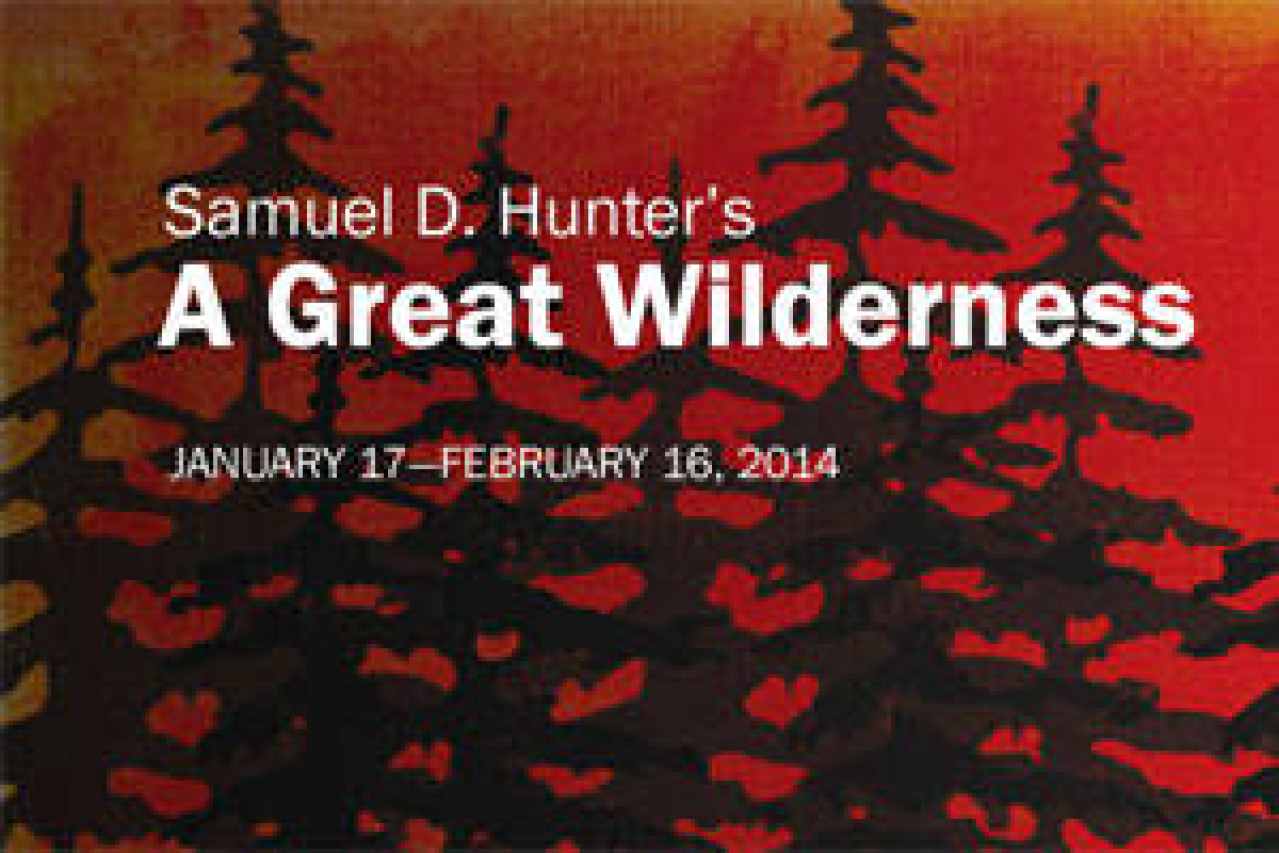 Samuel D. Hunter's
A Great Wilderness

JANUARY 17—FEBRUARY 16, 2014